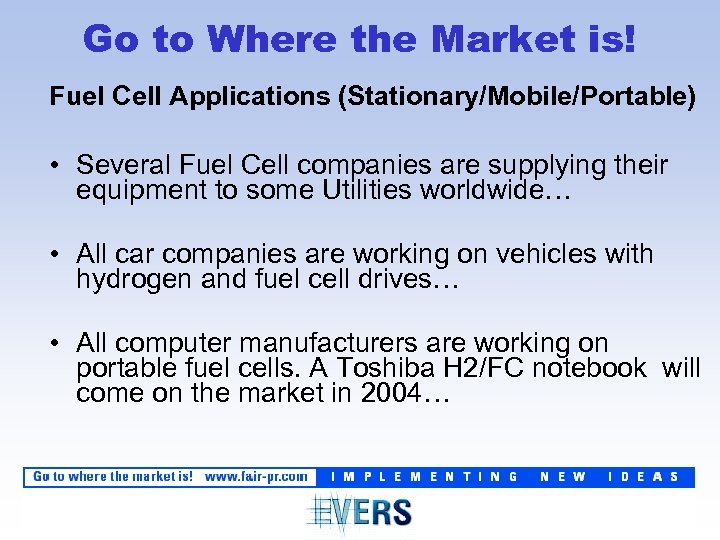 Go to Where the Market is!

Fuel Cell Applications (Stationary/Mobile/Portable)

• Several Fuel Cell companies are supplying their equipment to some Utilities worldwide…

• All car companies are working on vehicles with hydrogen and fuel cell drives…

• All computer manufacturers are working on portable fuel cells. A Toshiba H2/FC notebook will come on the market in 2004…

Go to where the market is! www.fair-pr.com IMPLEMENTING NEW IDEAS

EVERS